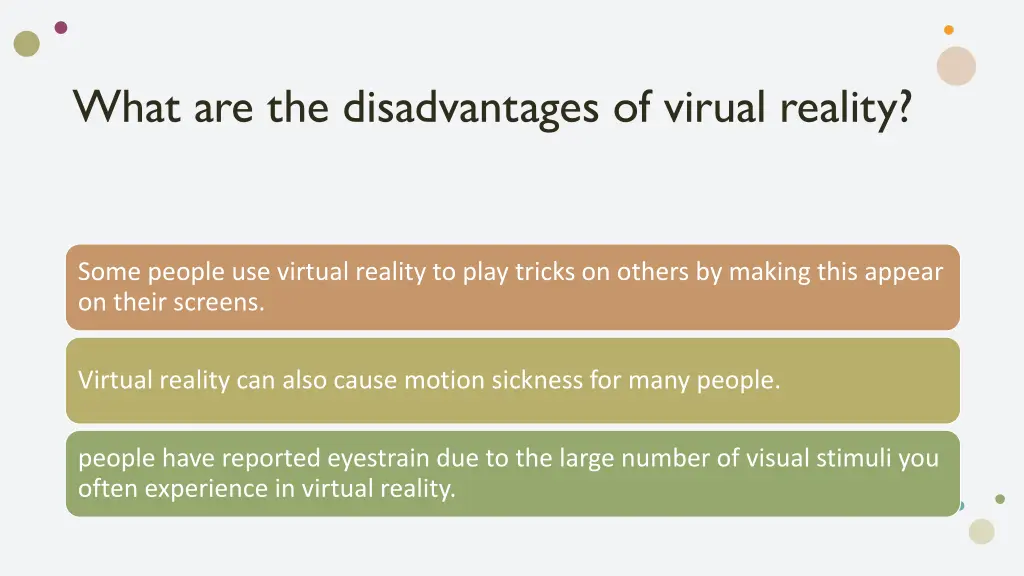 What are the disadvantages of virual reality?

Some people use virtual reality to play tricks on others by making this appear on their screens.

Virtual reality can also cause motion sickness for many people.

people have reported eyestrain due to the large number of visual stimuli you often experience in virtual reality.